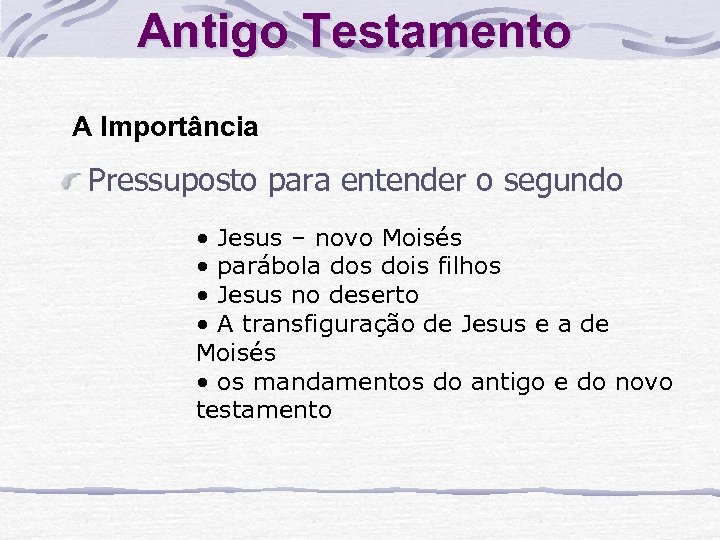 Antigo Testamento

A Importância

Pressuposto para entender o segundo

• Jesus – novo Moisés
• parábola dos dois filhos
• Jesus no deserto
• A transfiguração de Jesus e a de Moisés
• os mandamentos do antigo e do novo testamento